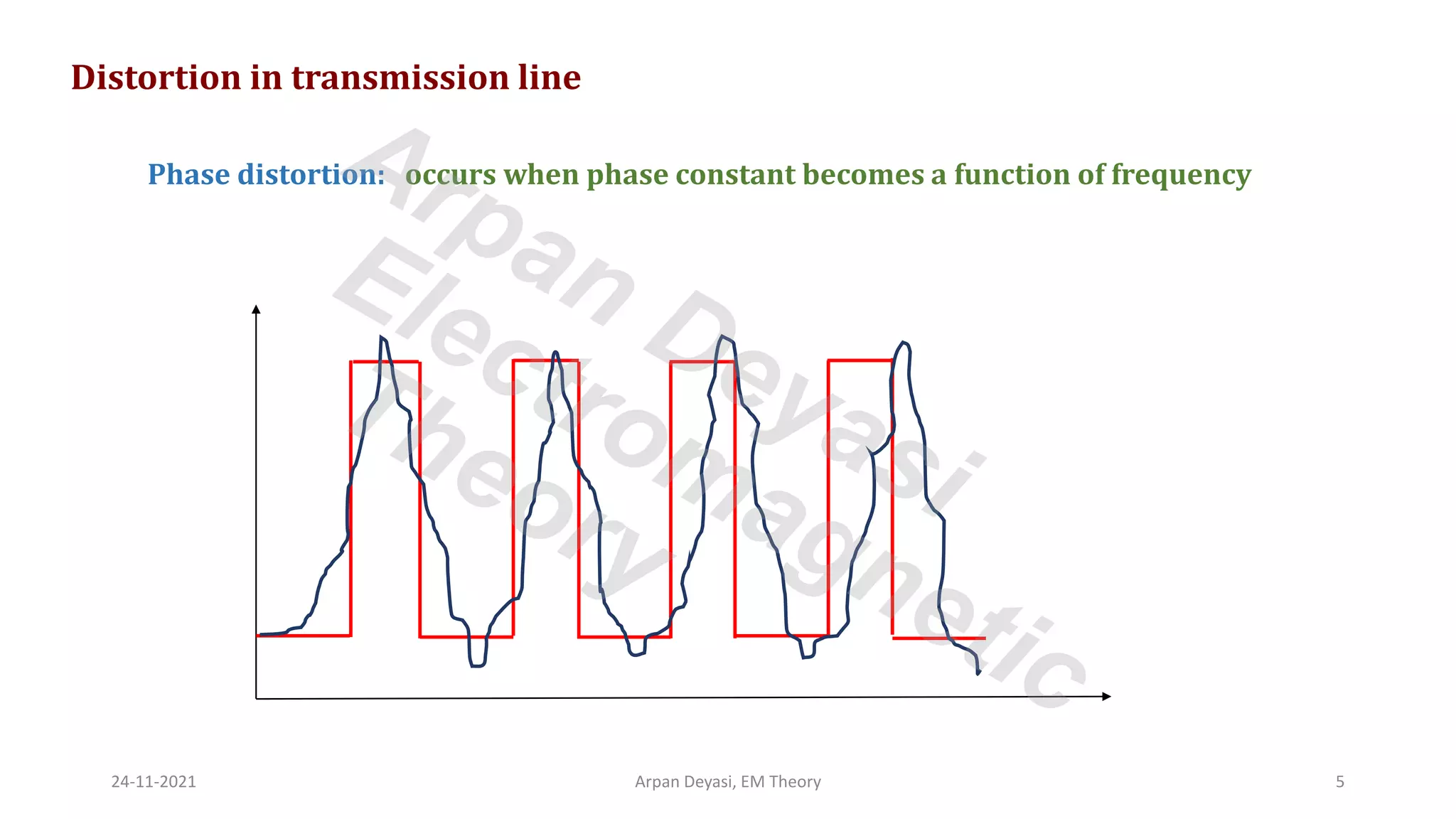 Distortion in transmission line

Phase distortion: occurs when phase constant becomes a function of frequency

Arpan Deyasi Electromagnetic Theory

24-11-2021

Arpan Deyasi, EM Theory

5